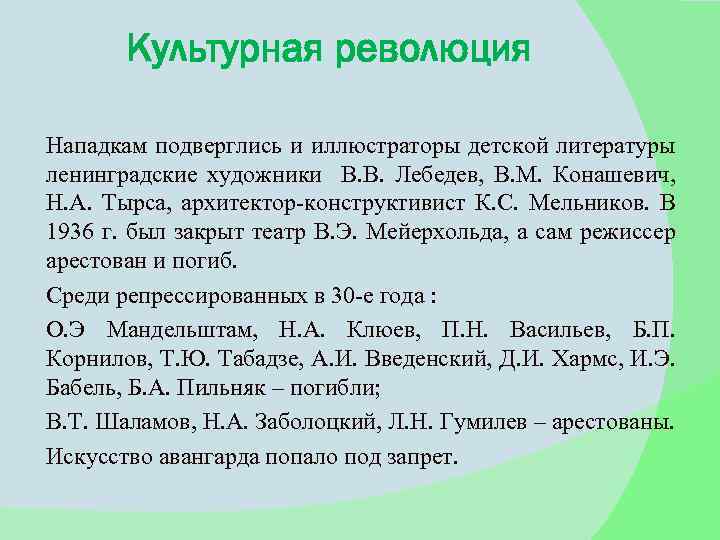 Культурная революция

Нападкам подверглись и иллюстраторы детской литературы ленинградские художники В.В. Лебедев, В.М. Конашевич, Н.А. Тырса, архитектор-конструктивист К.С. Мельников. В 1936 г. был закрыт театр В.Э. Мейерхольда, а сам режиссер арестован и погиб.

Среди репрессированных в 30-е года :

О.Э Мандельштам, Н.А. Клюев, П.Н. Васильев, Б.П. Корнилов, Т.Ю. Табадзе, А.И. Введенский, Д.И. Хармс, И.Э. Бабель, Б.А. Пильняк – погибли;

В.Т. Шаламов, Н.А. Заболоцкий, Л.Н. Гумилев – арестованы.

Искусство авангарда попало под запрет.